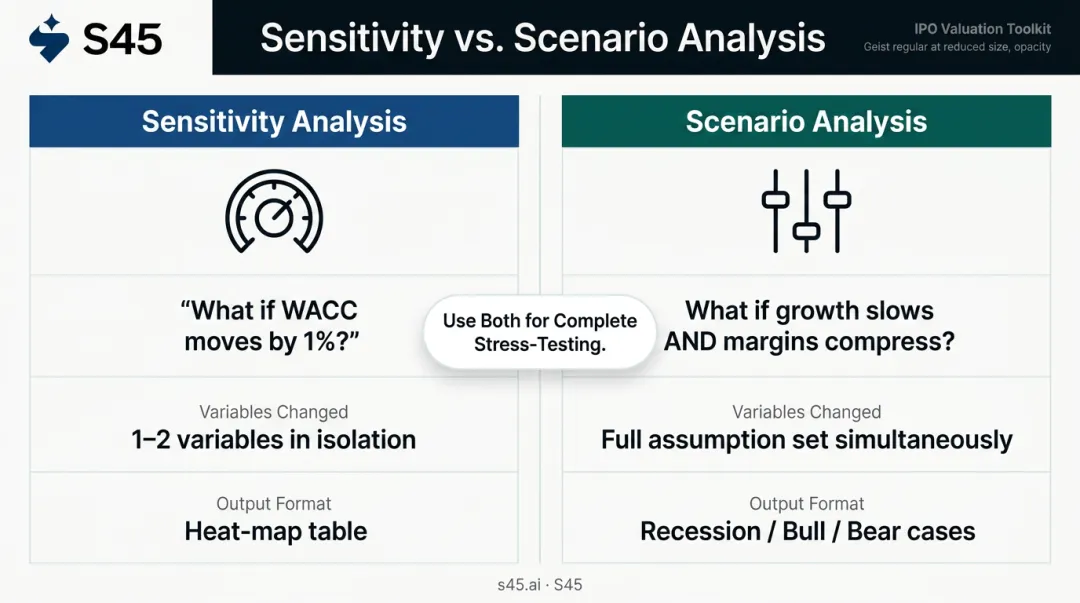 S45

Sensitivity vs. Scenario Analysis

IPO Valuation Toolkit
Geist regular at reduced size, opacity

Sensitivity Analysis

“What if WACC moves by 1%?”

Variables Changed
1–2 variables in isolation

Output Format
Heat-map table

Use Both for Complete Stress-Testing.

Scenario Analysis

What if growth slows AND margins compress?

Variables Changed
Full assumption set simultaneously

Output Format
Recession / Bull / Bear cases

s45.ai · S45